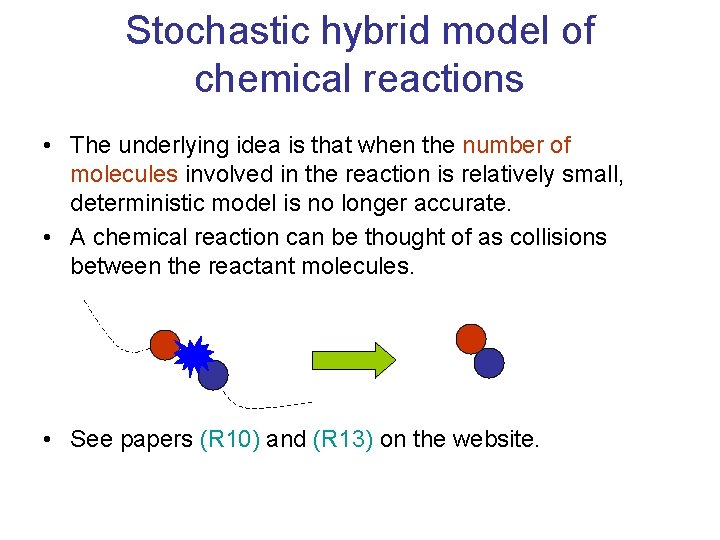 Stochastic hybrid model of chemical reactions

• The underlying idea is that when the number of molecules involved in the reaction is relatively small, deterministic model is no longer accurate.

• A chemical reaction can be thought of as collisions between the reactant molecules.

• See papers (R10) and (R13) on the website.